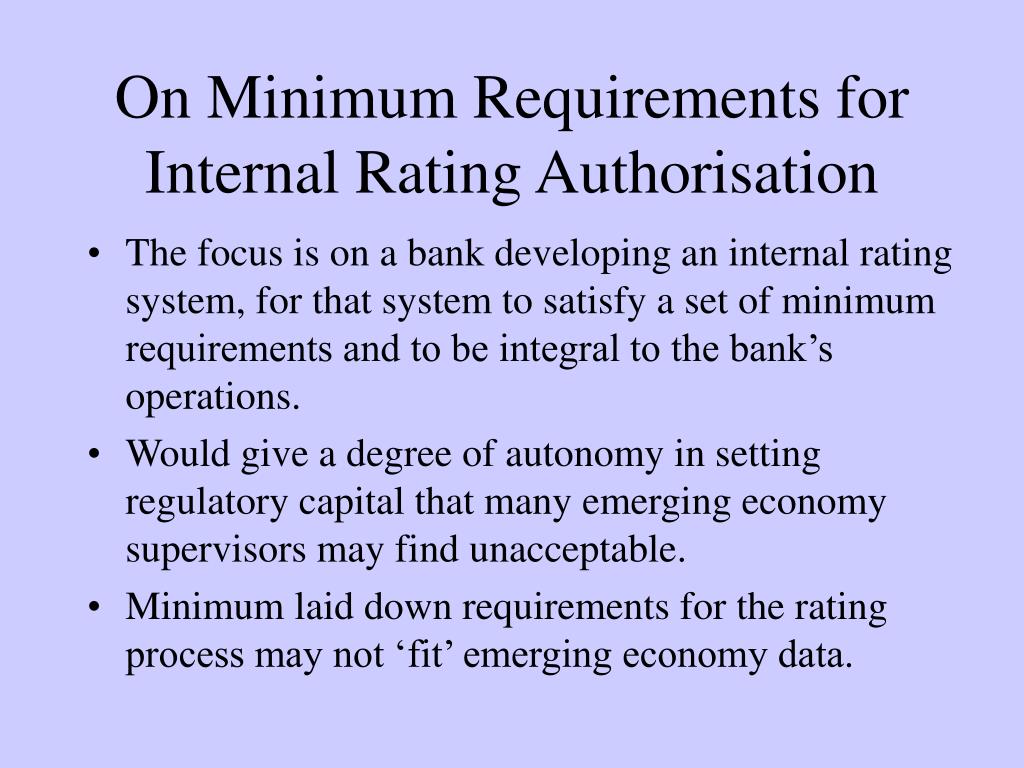 On Minimum Requirements for Internal Rating Authorisation

• The focus is on a bank developing an internal rating system, for that system to satisfy a set of minimum requirements and to be integral to the bank’s operations.

• Would give a degree of autonomy in setting regulatory capital that many emerging economy supervisors may find unacceptable.

• Minimum laid down requirements for the rating process may not ‘fit’ emerging economy data.